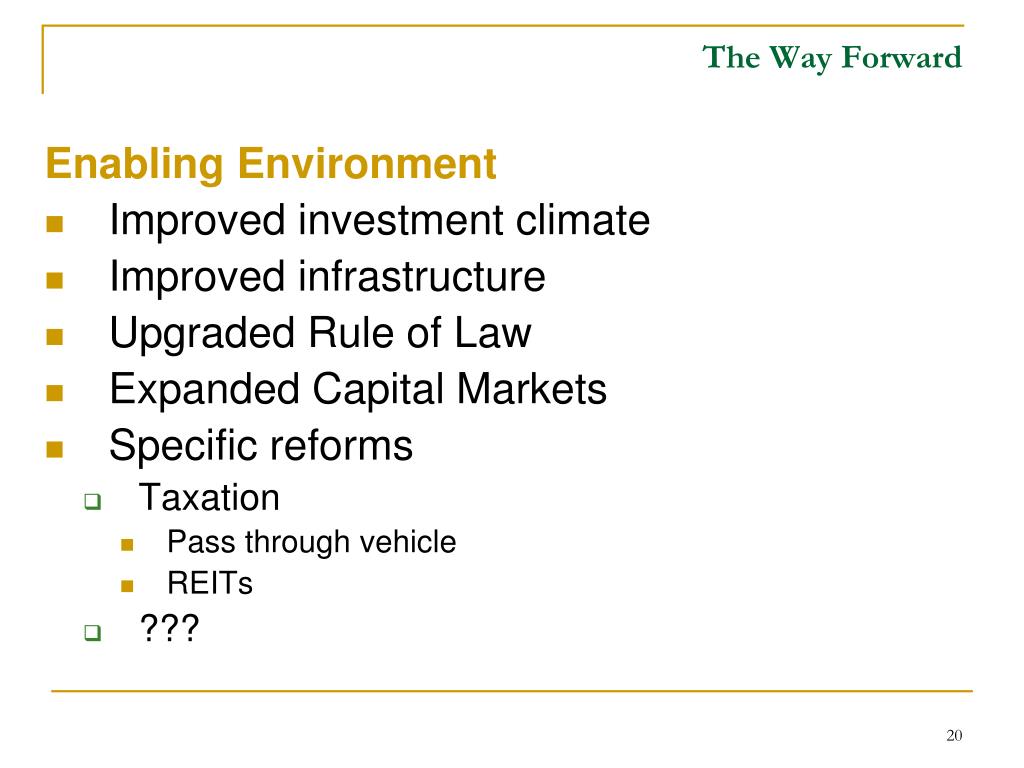 The Way Forward

Enabling Environment

- Improved investment climate
- Improved infrastructure
- Upgraded Rule of Law
- Expanded Capital Markets
- Specific reforms
  - Taxation
    - Pass through vehicle
    - REITs
  - ???

20